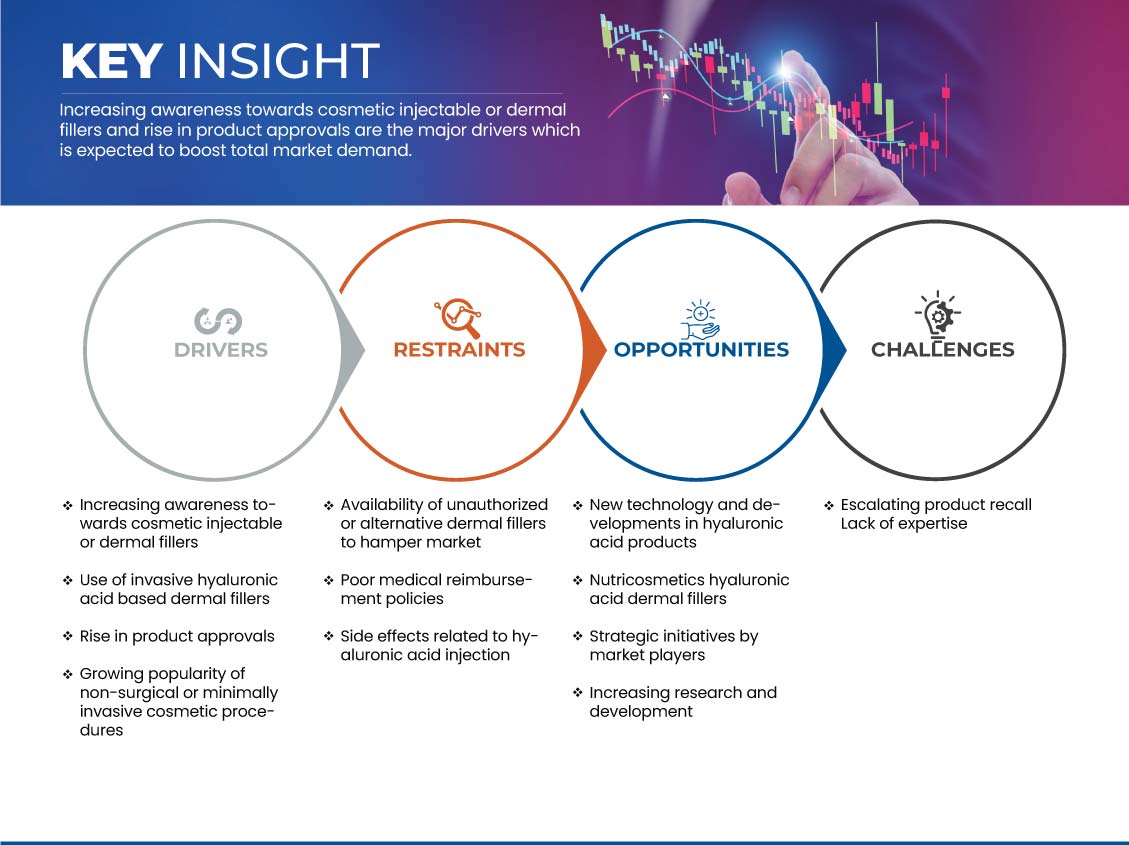 KEY INSIGHT

Increasing awareness towards cosmetic injectable or dermal fillers and rise in product approvals are the major drivers which is expected to boost total market demand.

DRIVERS

RESTRAINTS

OPPORTUNITIES

CHALLENGES

❖ Increasing awareness towards cosmetic injectable or dermal fillers

❖ Use of invasive hyaluronic acid based dermal fillers

❖ Rise in product approvals

❖ Growing popularity of non-surgical or minimally invasive cosmetic procedures

❖ Availability of unauthorized or alternative dermal fillers to hamper market

❖ Poor medical reimbursement policies

❖ Side effects related to hyaluronic acid injection

❖ New technology and developments in hyaluronic acid products

❖ Nutricosmetics hyaluronic acid dermal fillers

❖ Strategic initiatives by market players

❖ Increasing research and development

❖ Escalating product recall Lack of expertise